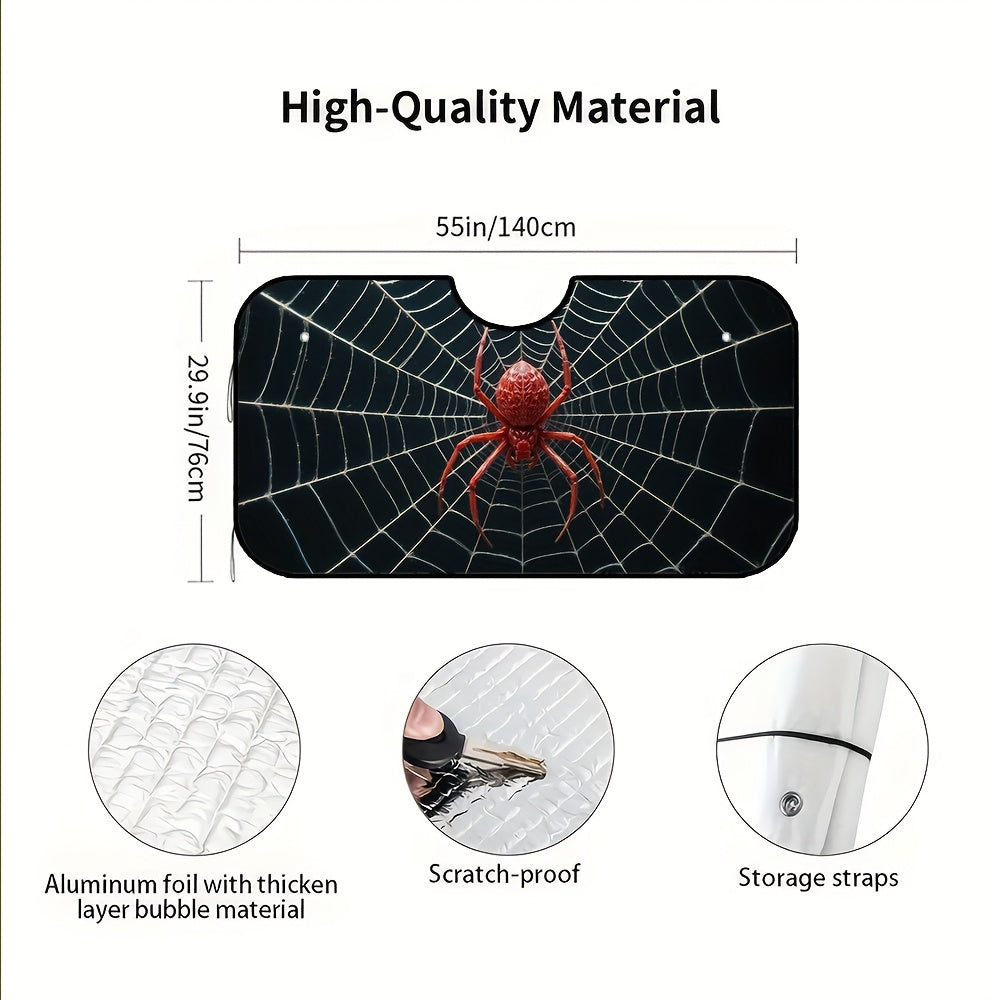 High-Quality Material

55in/140cm

29.9in/76cm

Aluminum foil with thicken layer bubble material

Scratch-proof

Storage straps